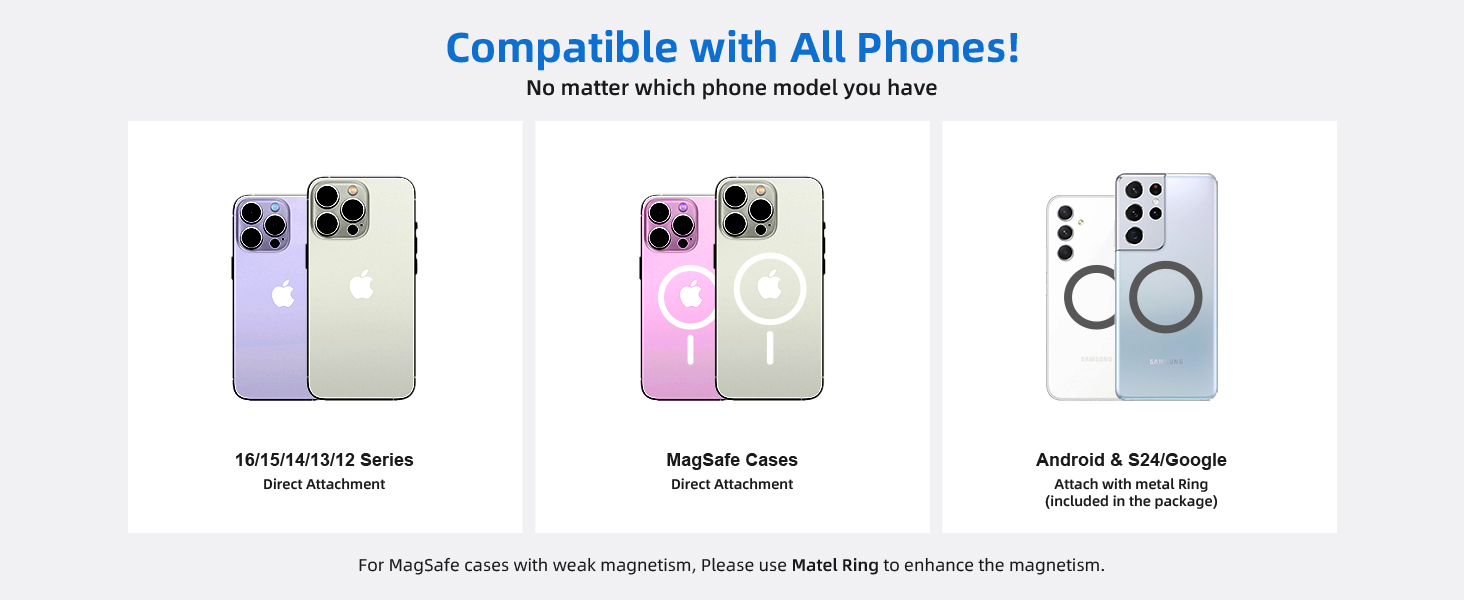 Compatible with All Phones!
No matter which phone model you have

16/15/14/13/12 Series
Direct Attachment

MagSafe Cases
Direct Attachment

SAMSUNG
SAMSUNG

Android & S24/Google
Attach with metal Ring
(included in the package)

For MagSafe cases with weak magnetism, Please use Matel Ring to enhance the magnetism.